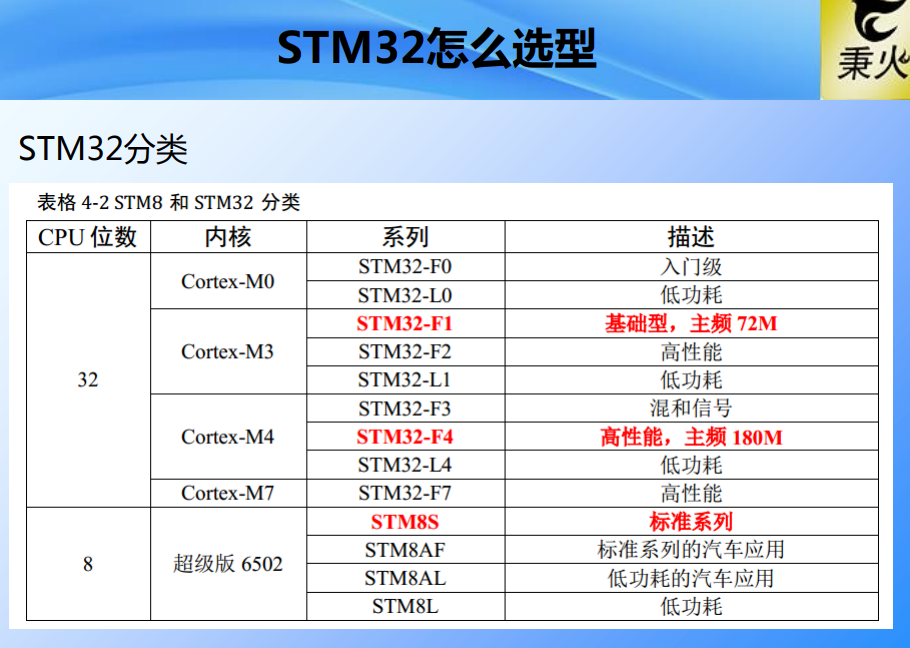 STM32怎么选型

秉火

STM32分类

表格 4-2 STM8 和 STM32 分类

| CPU 位数 | 内核 | 系列 | 描述 |
|---|---|---|---|
| 32 | Cortex-M0 | STM32-F0 | 入门级 |
| | | STM32-L0 | 低功耗 |
| | Cortex-M3 | STM32-F1 | 基础型，主频 72M |
| | | STM32-F2 | 高性能 |
| | | STM32-L1 | 低功耗 |
| | Cortex-M4 | STM32-F3 | 混和信号 |
| | | STM32-F4 | 高性能，主频 180M |
| | | STM32-L4 | 低功耗 |
| | Cortex-M7 | STM32-F7 | 高性能 |
| 8 | 超级版 6502 | STM8S | 标准系列 |
| | | STM8AF | 标准系列的汽车应用 |
| | | STM8AL | 低功耗的汽车应用 |
| | | STM8L | 低功耗 |